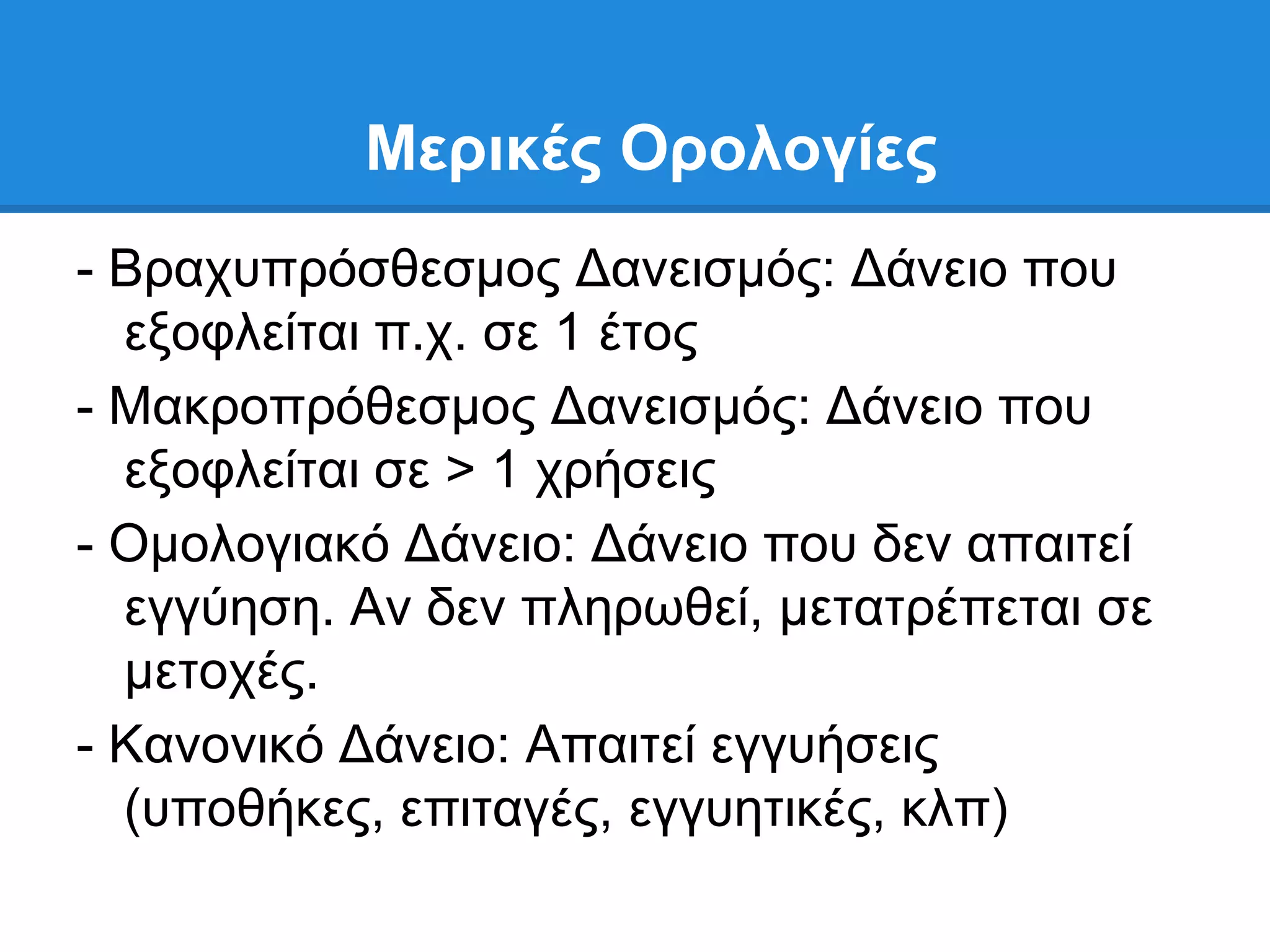 Μερικές Ορολογίες

- Βραχυπρόσθεσμος Δανεισμός: Δάνειο που εξοφλείται π.χ. σε 1 έτος

- Μακροπρόθεσμος Δανεισμός: Δάνειο που εξοφλείται σε > 1 χρήσεις

- Ομολογιακό Δάνειο: Δάνειο που δεν απαιτεί εγγύηση. Αν δεν πληρωθεί, μετατρέπεται σε μετοχές.

- Κανονικό Δάνειο: Απαιτεί εγγυήσεις (υποθήκες, επιταγές, εγγυητικές, κλπ)